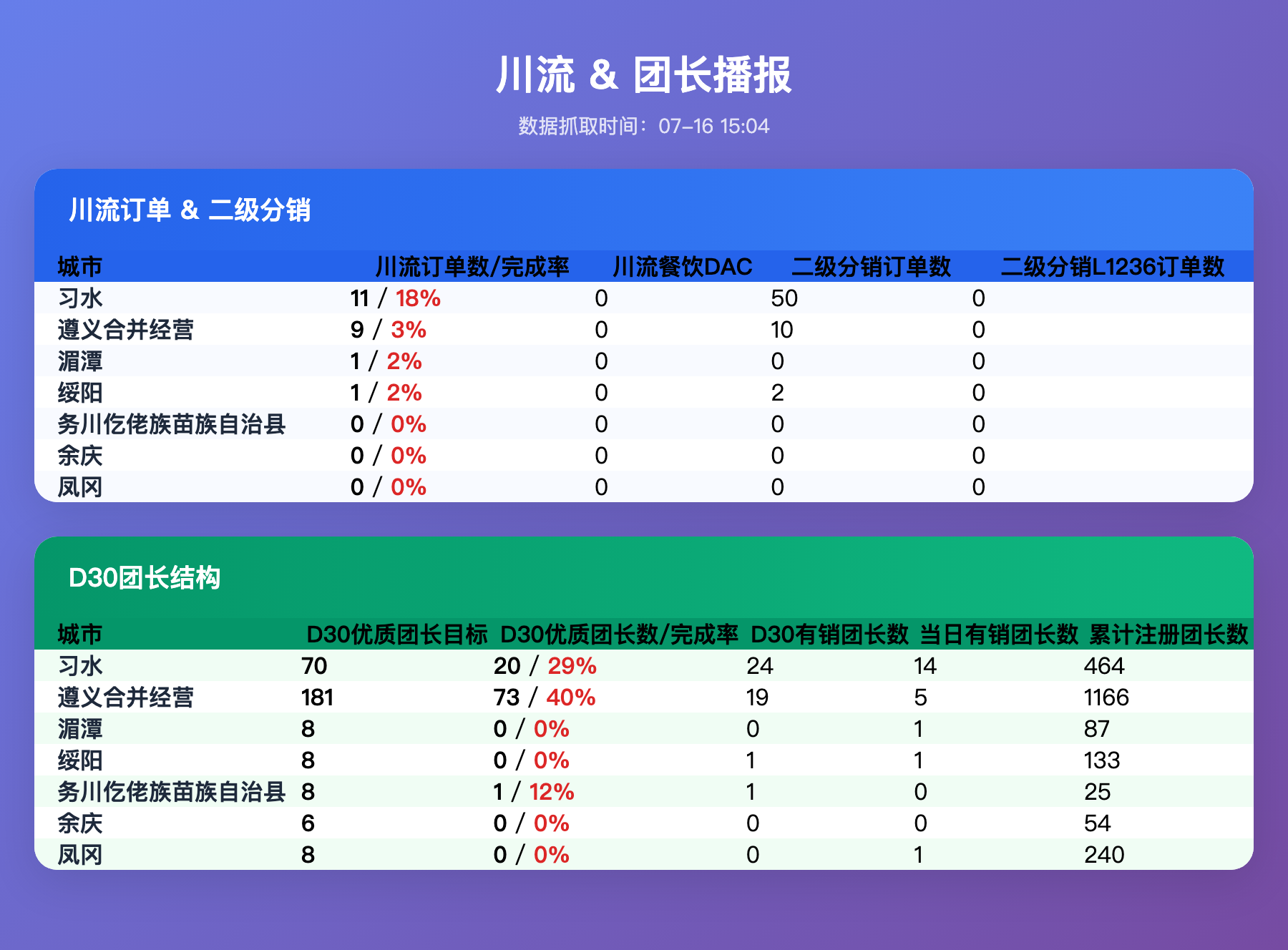 川流 & 团长播报

数据抓取时间：07-16 15:04

川流订单 & 二级分销

| 城市 | 川流订单数/完成率 | 川流餐饮DAC | 二级分销订单数 | 二级分销L1236订单数 |
|---|---|---|---|---|
| 习水 | 11 / 18% | 0 | 50 | 0 |
| 遵义合并经营 | 9 / 3% | 0 | 10 | 0 |
| 湄潭 | 1 / 2% | 0 | 0 | 0 |
| 绥阳 | 1 / 2% | 0 | 2 | 0 |
| 务川仡佬族苗族自治县 | 0 / 0% | 0 | 0 | 0 |
| 余庆 | 0 / 0% | 0 | 0 | 0 |
| 凤冈 | 0 / 0% | 0 | 0 | 0 |

D30团长结构

| 城市 | D30优质团长目标 | D30优质团长数/完成率 | D30有销团长数 | 当日有销团长数 | 累计注册团长数 |
|---|---|---|---|---|---|
| 习水 | 70 | 20 / 29% | 24 | 14 | 464 |
| 遵义合并经营 | 181 | 73 / 40% | 19 | 5 | 1166 |
| 湄潭 | 8 | 0 / 0% | 0 | 1 | 87 |
| 绥阳 | 8 | 0 / 0% | 1 | 1 | 133 |
| 务川仡佬族苗族自治县 | 8 | 1 / 12% | 1 | 0 | 25 |
| 余庆 | 6 | 0 / 0% | 0 | 0 | 54 |
| 凤冈 | 8 | 0 / 0% | 0 | 1 | 240 |